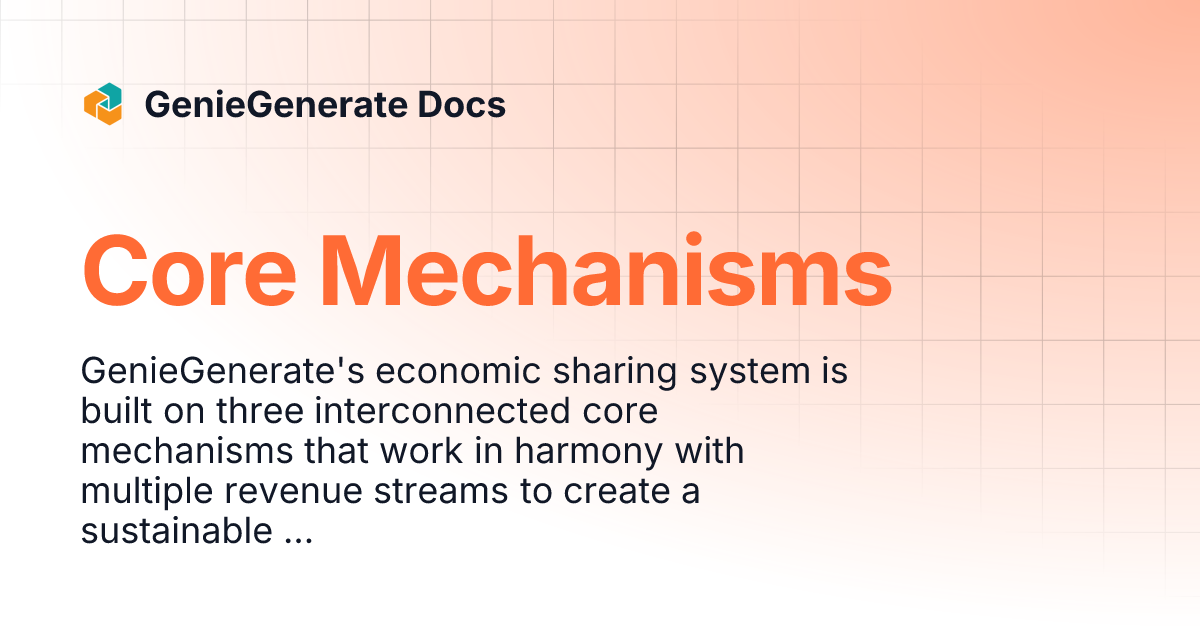 GenieGenerate Docs

Core Mechanisms

GenieGenerate's economic sharing system is built on three interconnected core mechanisms that work in harmony with multiple revenue streams to create a sustainable ...